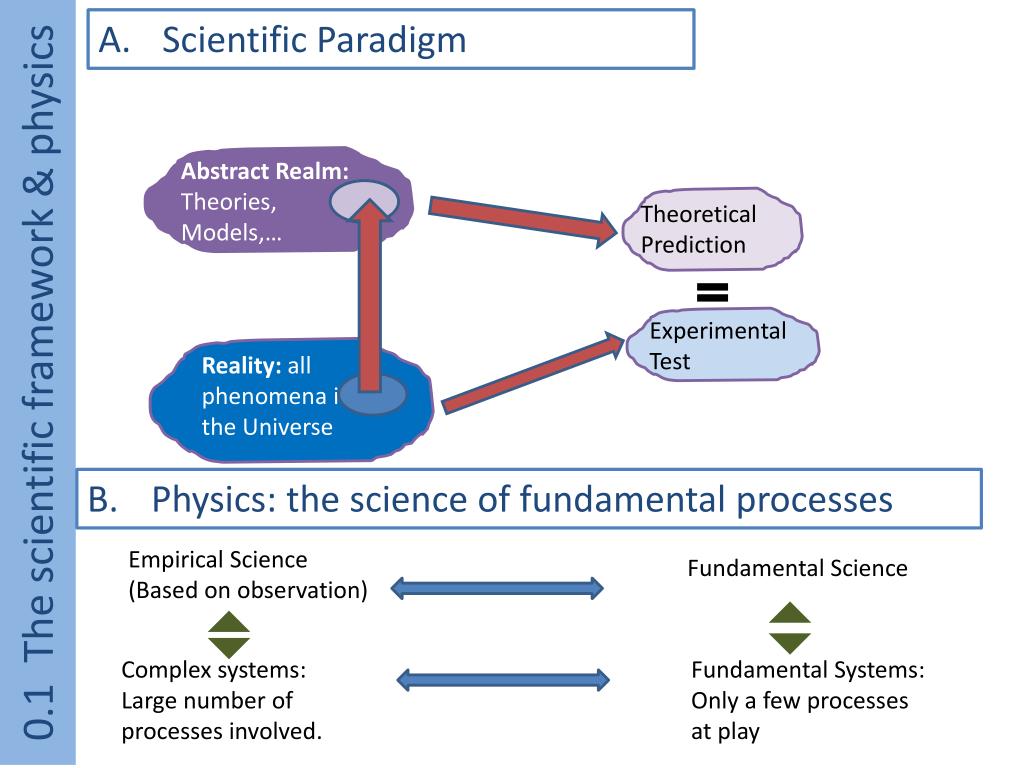 0.1 The scientific framework & physics

A. Scientific Paradigm

Abstract Realm: Theories, Models,…

Theoretical Prediction

=

Experimental Test

Reality: all phenomena i the Universe

B. Physics: the science of fundamental processes

Empirical Science (Based on observation)

Fundamental Science

Complex systems: Large number of processes involved.

Fundamental Systems: Only a few processes at play